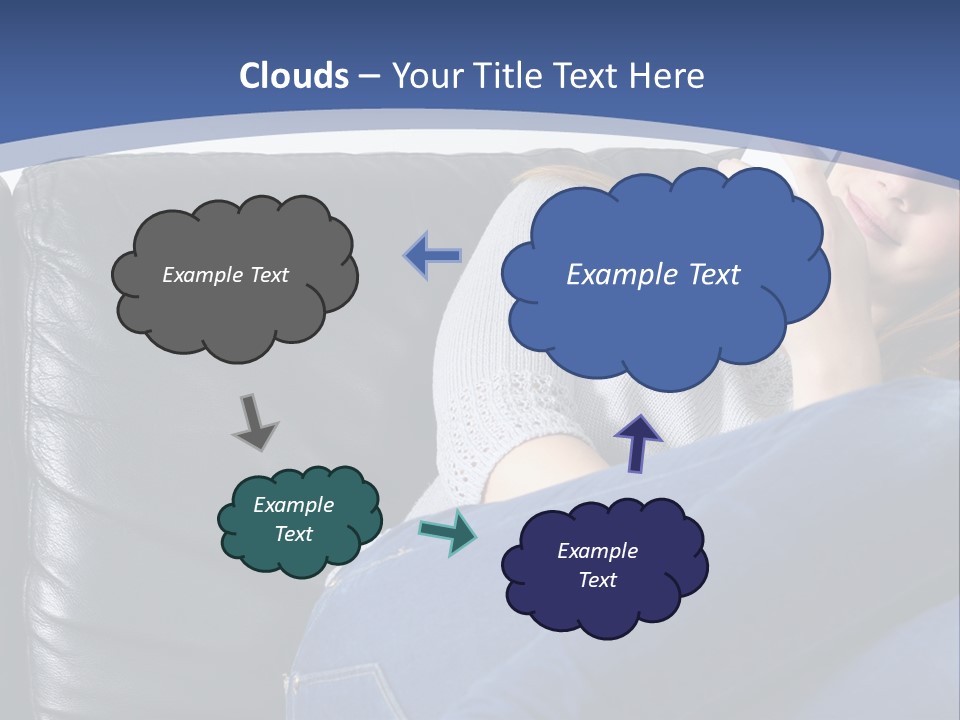 Clouds – Your Title Text Here

Example Text

Example Text

Example Text

Example Text